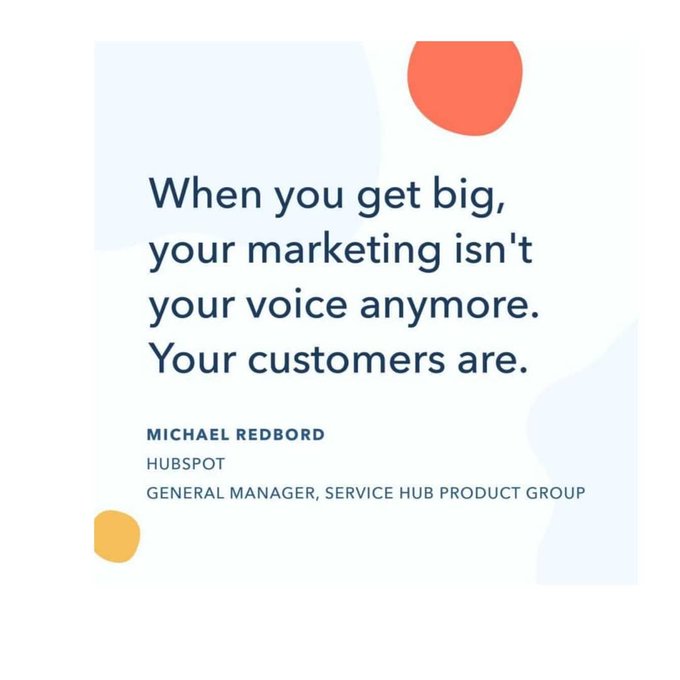 When you get big, your marketing isn't your voice anymore. Your customers are.

MICHAEL REDBORD
HUBSPOT
GENERAL MANAGER, SERVICE HUB PRODUCT GROUP